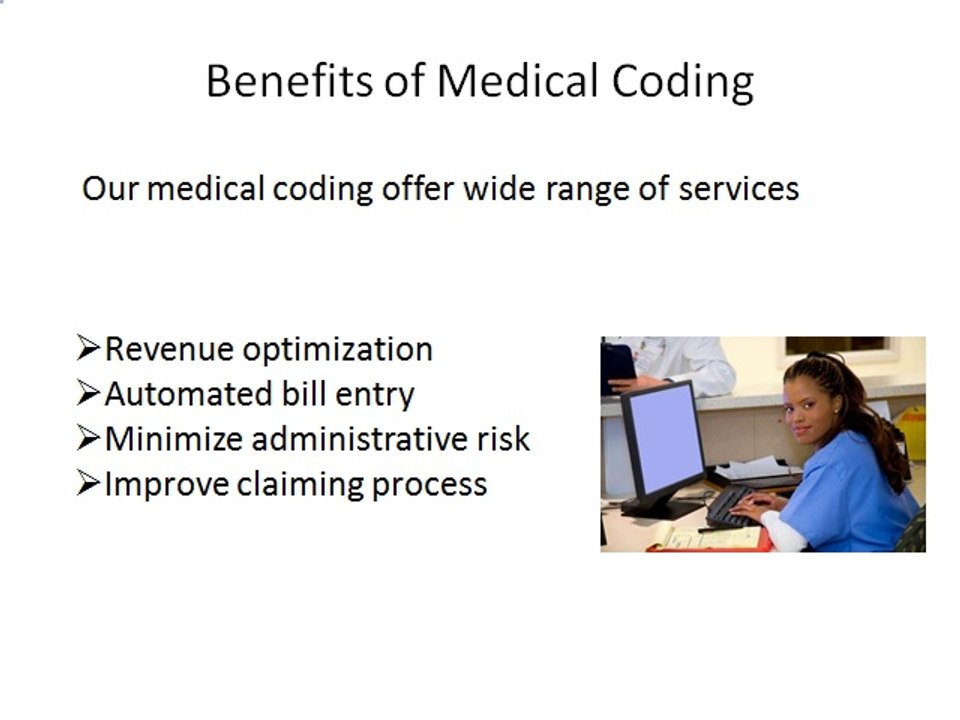 Benefits of Medical Coding

Our medical coding offer wide range of services

➢Revenue optimization
➢Automated bill entry
➢Minimize administrative risk
➢Improve claiming process